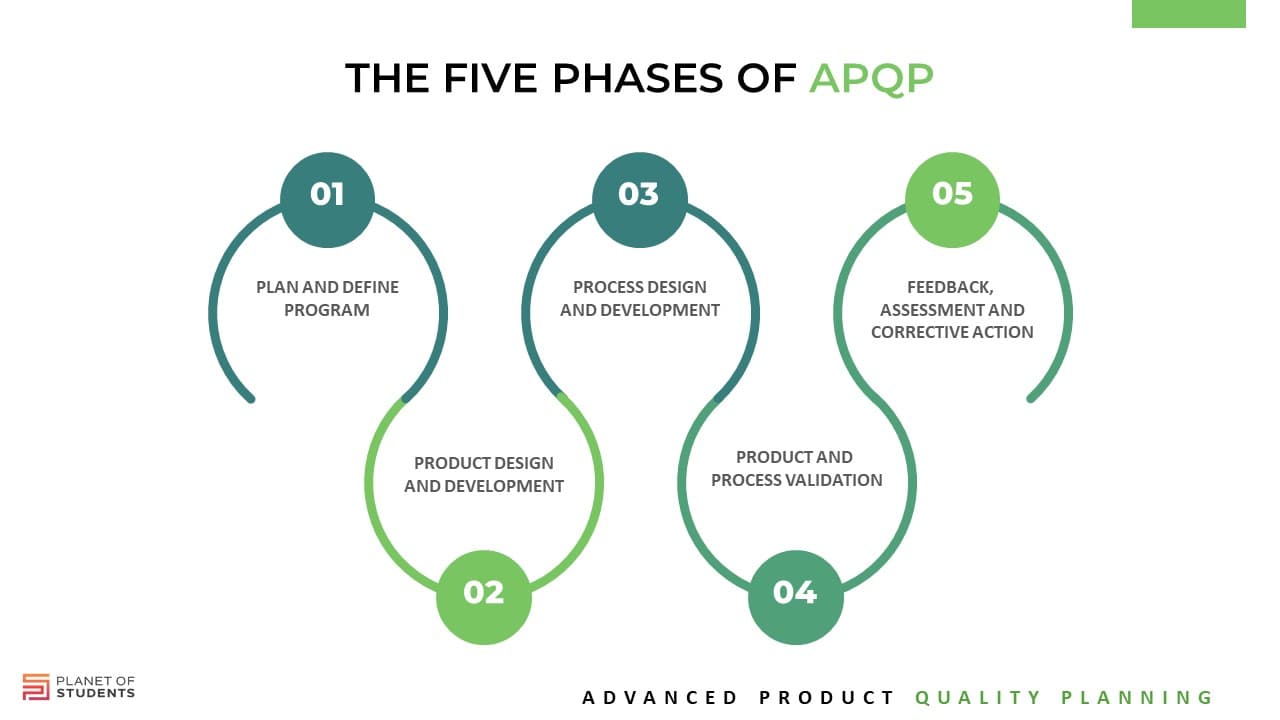 THE FIVE PHASES OF APQP

01

PLAN AND DEFINE PROGRAM

02

PRODUCT DESIGN AND DEVELOPMENT

03

PROCESS DESIGN AND DEVELOPMENT

04

PRODUCT AND PROCESS VALIDATION

05

FEEDBACK, ASSESSMENT AND CORRECTIVE ACTION

PLANET OF STUDENTS

ADVANCED PRODUCT QUALITY PLANNING